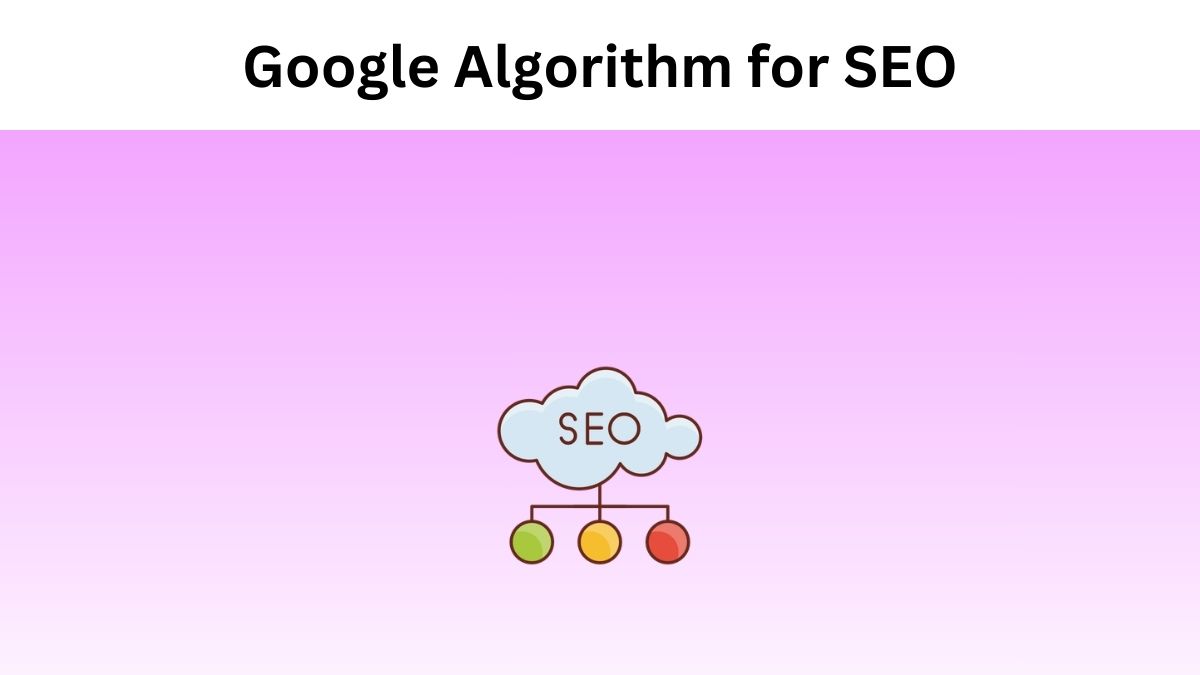 Google Algorithm for SEO

SEO